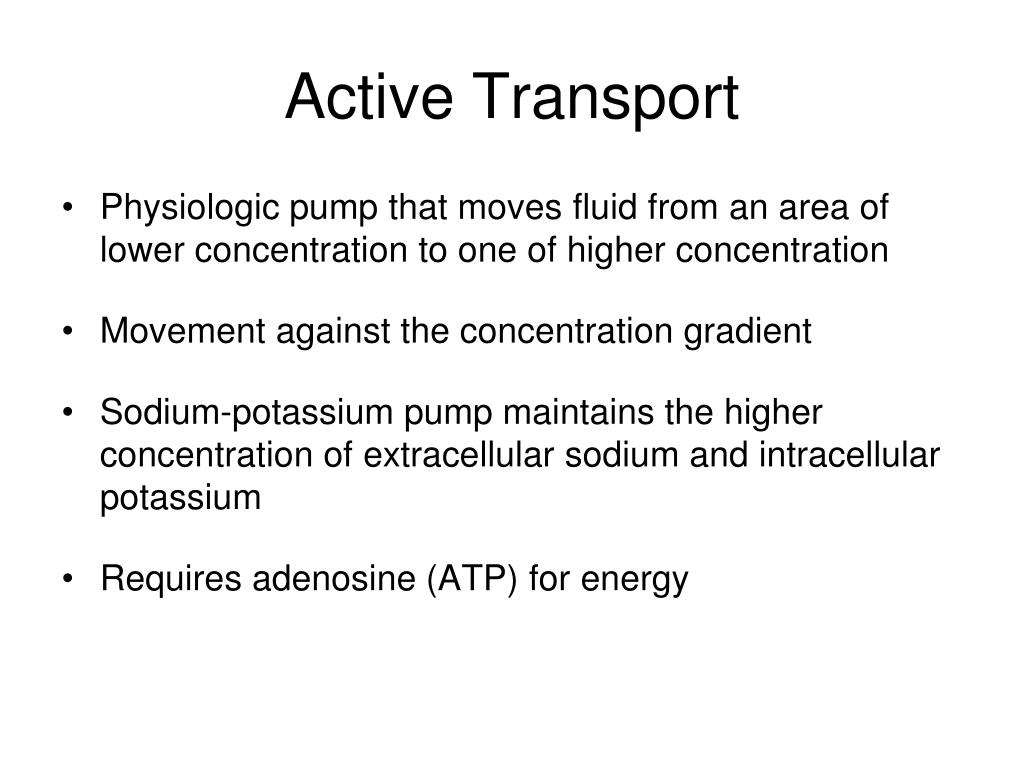 Active Transport

• Physiologic pump that moves fluid from an area of lower concentration to one of higher concentration

• Movement against the concentration gradient

• Sodium-potassium pump maintains the higher concentration of extracellular sodium and intracellular potassium

• Requires adenosine (ATP) for energy